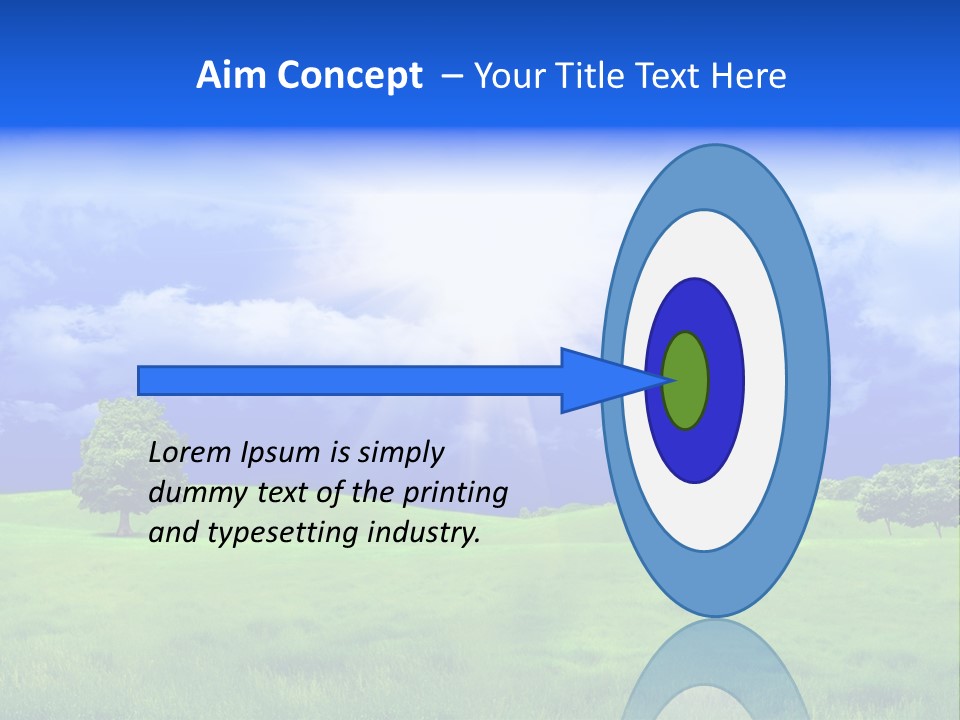 Aim Concept – Your Title Text Here

Lorem Ipsum is simply dummy text of the printing and typesetting industry.